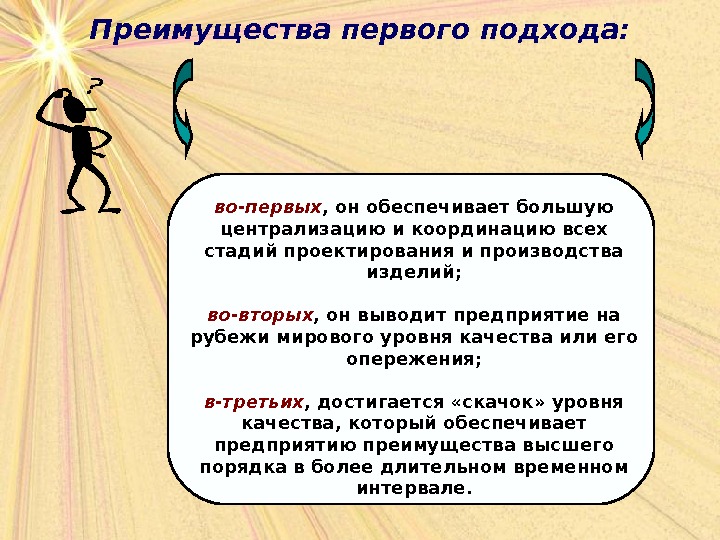 Преимущества первого подхода:

?

во-первых, он обеспечивает большую централизацию и координацию всех стадий проектирования и производства изделий;

во-вторых, он выводит предприятие на рубежи мирового уровня качества или его опережения;

в-третьих, достигается «скачок» уровня качества, который обеспечивает предприятию преимущества высшего порядка в более длительном временном интервале.